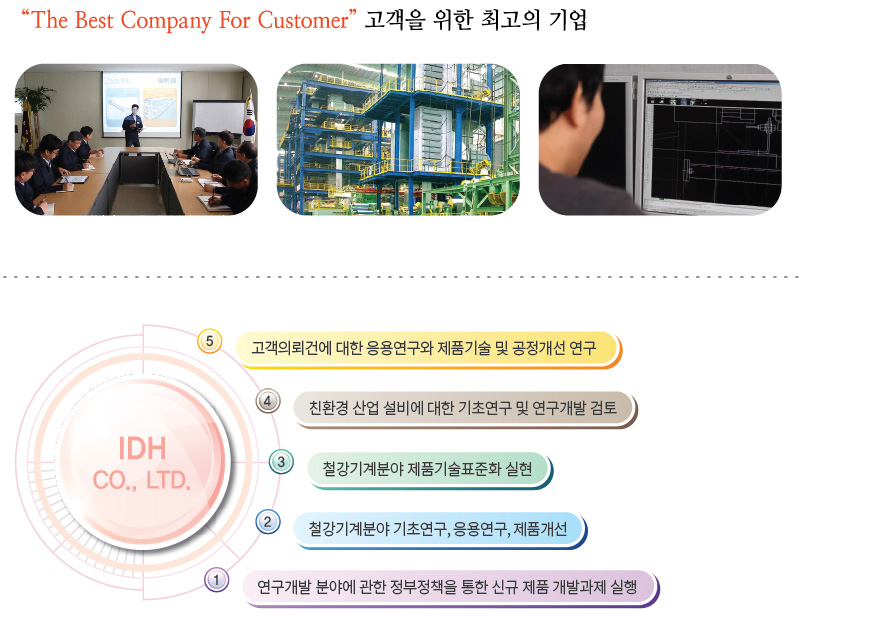 "The Best Company For Customer" 고객을 위한 최고의 기업

IDH
CO., LTD.

5 고객의뢰건에 대한 응용연구와 제품기술 및 공정개선 연구

4 친환경 산업 설비에 대한 기초연구 및 연구개발 검토

3 철강기계분야 제품기술표준화 실현

2 철강기계분야 기초연구, 응용연구, 제품개선

1 연구개발 분야에 관한 정부정책을 통한 신규 제품 개발과제 실행